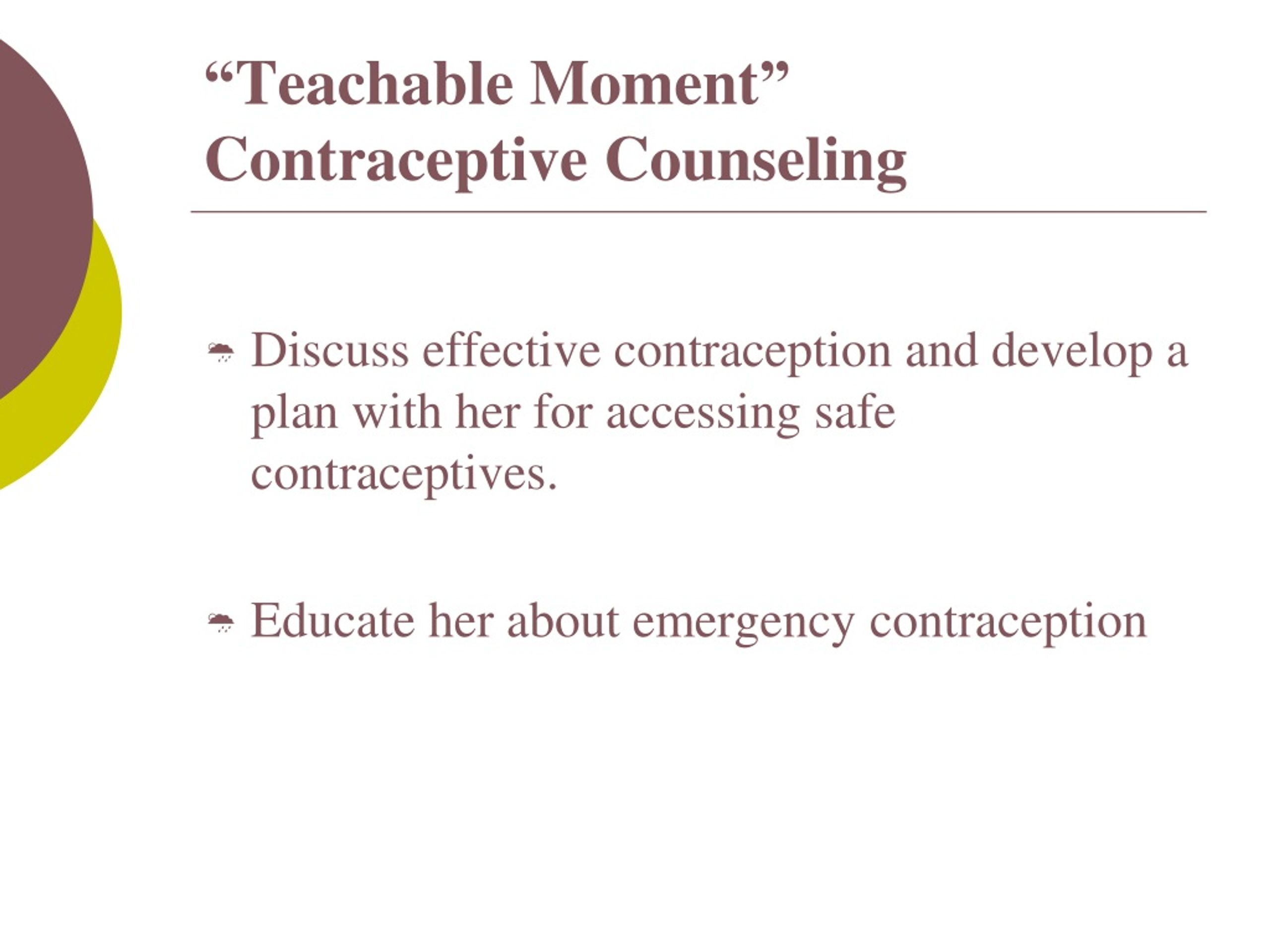 “Teachable Moment”
Contraceptive Counseling

Discuss effective contraception and develop a plan with her for accessing safe contraceptives.

Educate her about emergency contraception